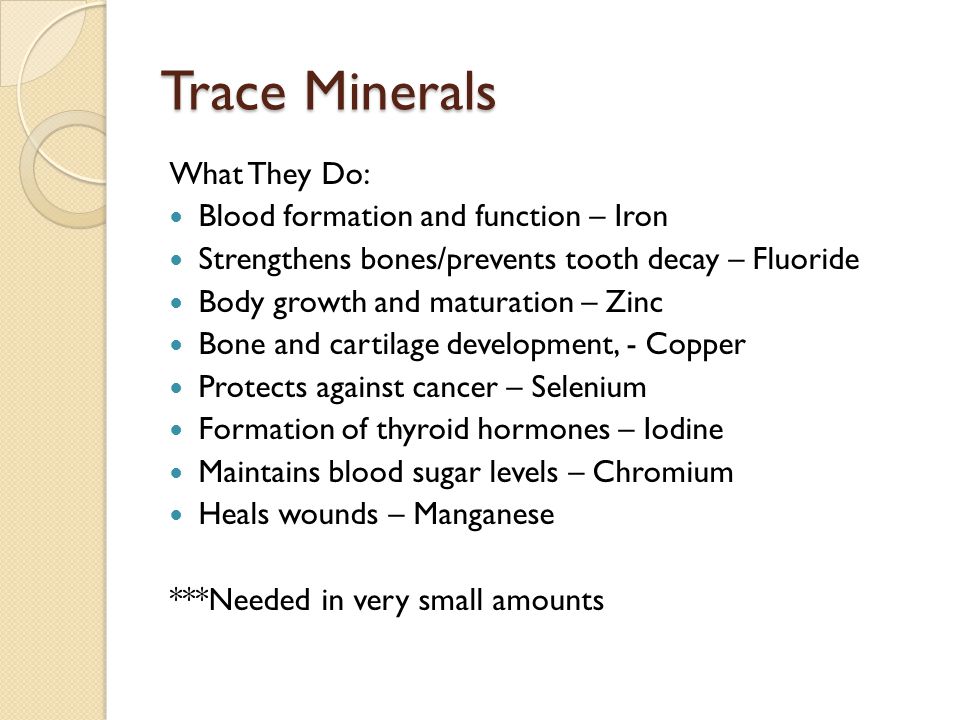 Trace Minerals

What They Do:

- Blood formation and function – Iron
- Strengthens bones/prevents tooth decay – Fluoride
- Body growth and maturation – Zinc
- Bone and cartilage development, - Copper
- Protects against cancer – Selenium
- Formation of thyroid hormones – Iodine
- Maintains blood sugar levels – Chromium
- Heals wounds – Manganese

***Needed in very small amounts